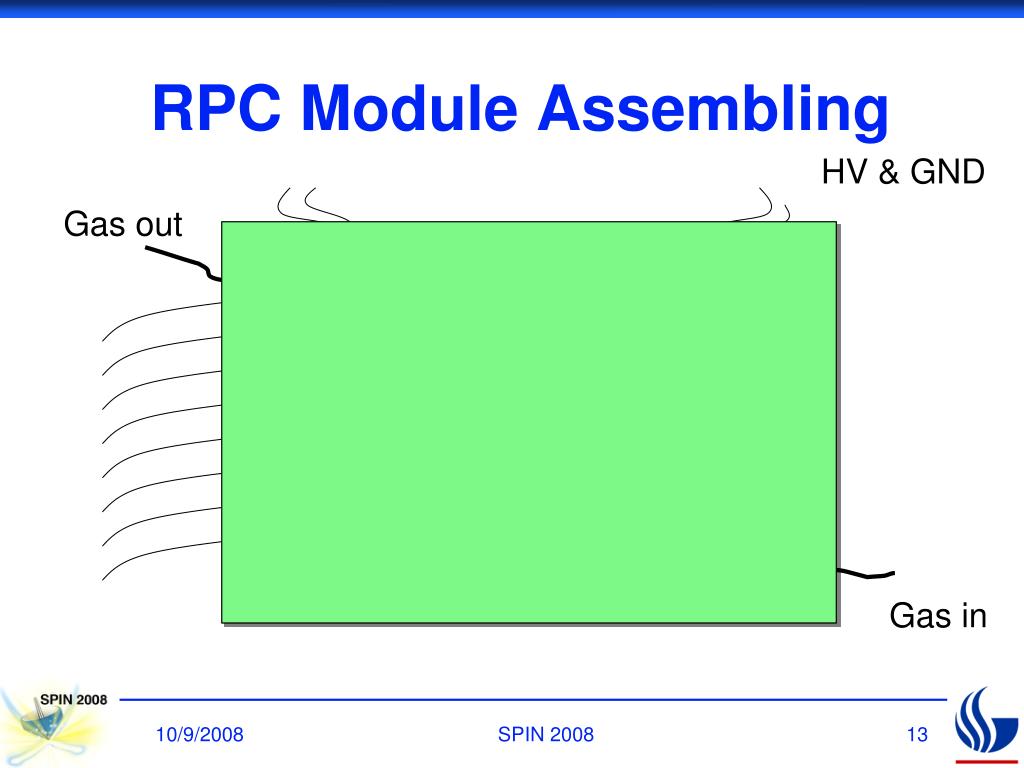 RPC Module Assembling

HV & GND

Gas out

Gas in

SPIN 2008

10/9/2008

SPIN 2008

13